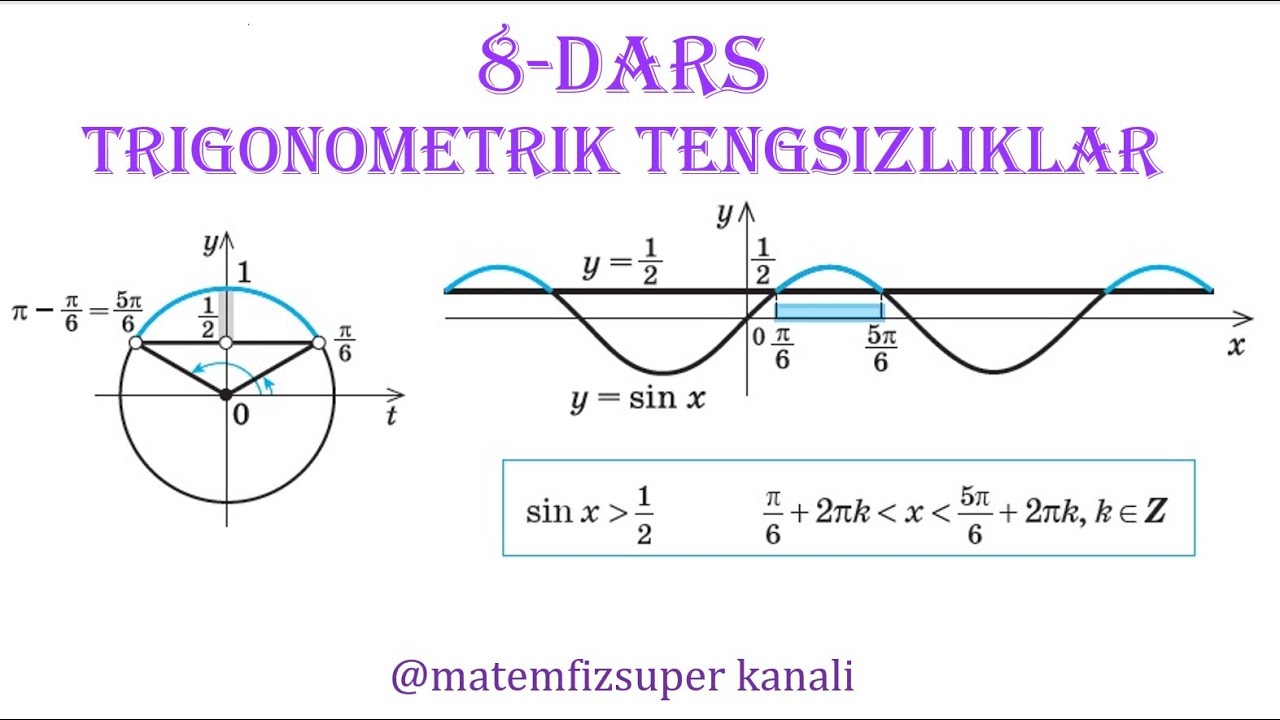 8-DARS
TRIGONOMETRIK TENGSIZLIKLAR

$y$
$1$
$\pi - \frac{\pi}{6} = \frac{5\pi}{6}$
$\frac{1}{2}$
$\frac{\pi}{6}$
$0$
$t$

$y$
$y = \frac{1}{2}$
$\frac{1}{2}$
$0$ $\frac{\pi}{6}$
$\frac{5\pi}{6}$
$x$
$y = \sin x$

$\sin x > \frac{1}{2}$ $\frac{\pi}{6} + 2\pi k < x < \frac{5\pi}{6} + 2\pi k, k \in Z$

@matemfizsuper kanali